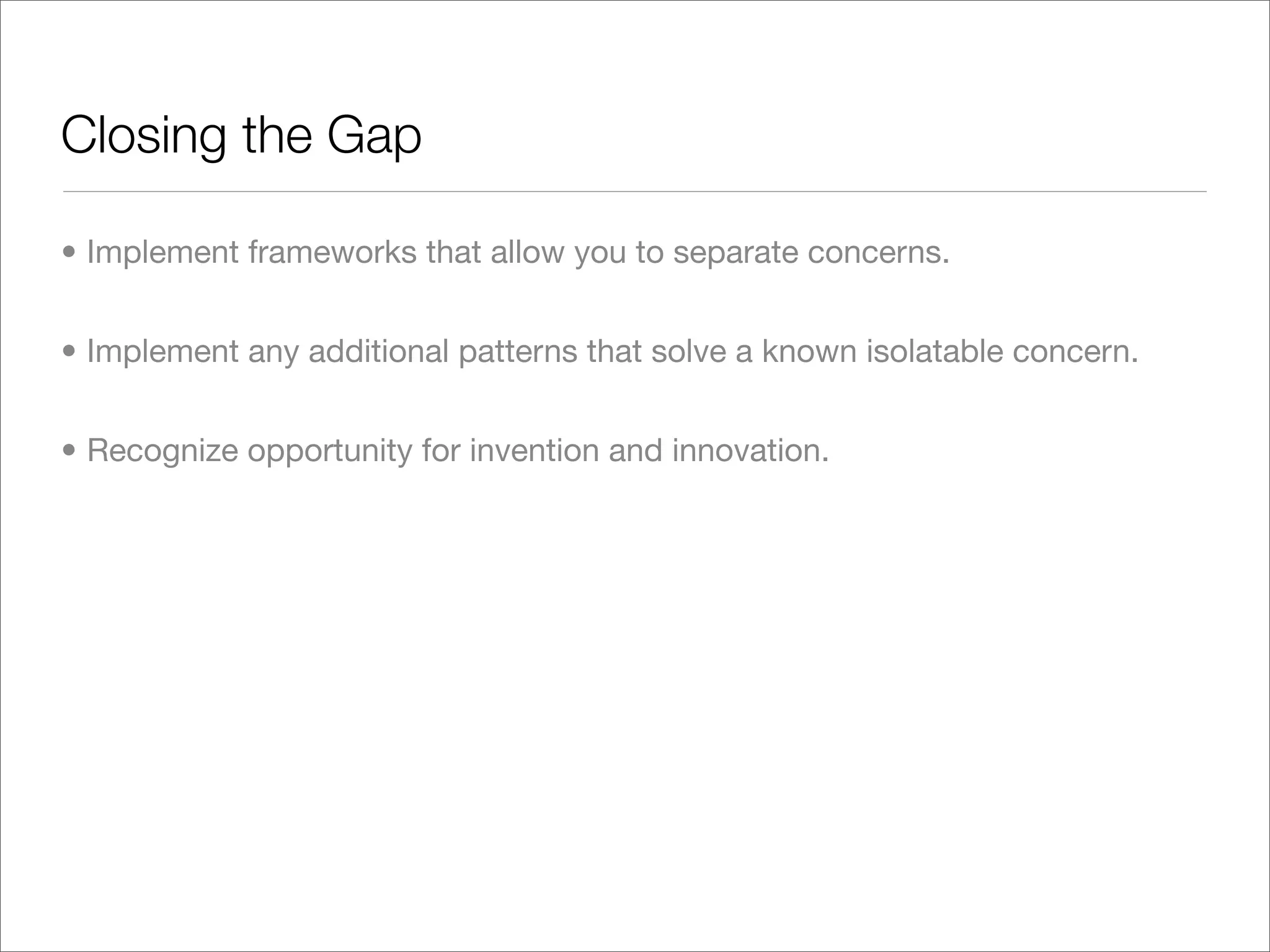 Closing the Gap

• Implement frameworks that allow you to separate concerns.

• Implement any additional patterns that solve a known isolatable concern.

• Recognize opportunity for invention and innovation.